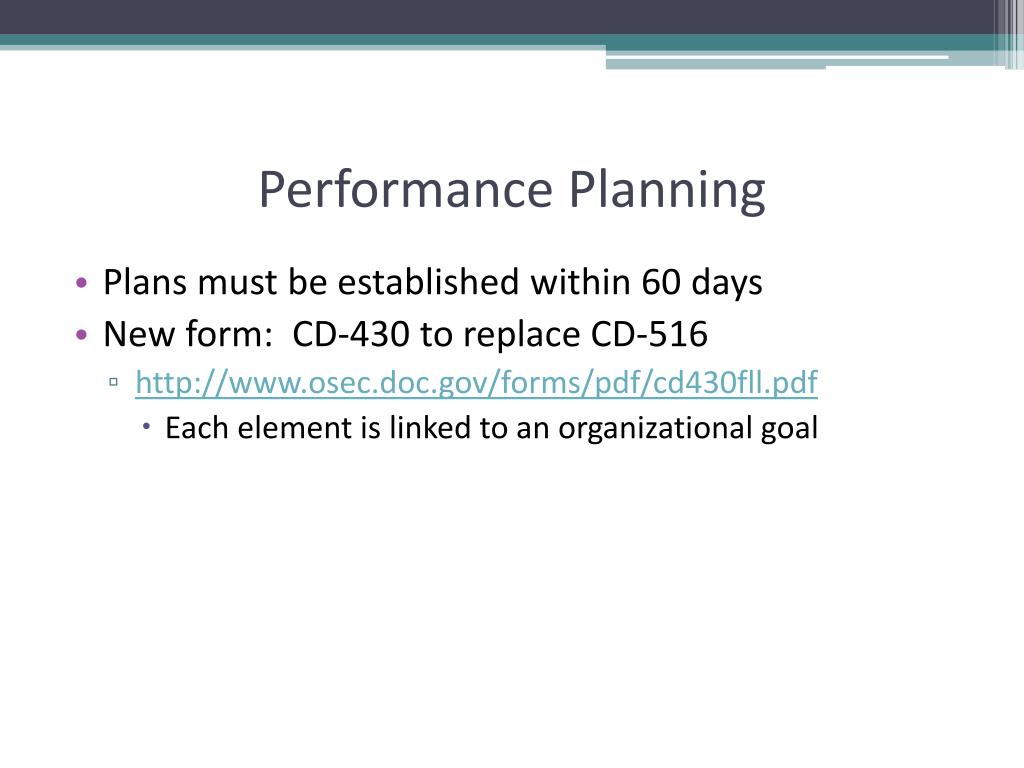 Performance Planning

• Plans must be established within 60 days
• New form:  CD-430 to replace CD-516
  ▫ http://www.osec.doc.gov/forms/pdf/cd430fll.pdf
    • Each element is linked to an organizational goal